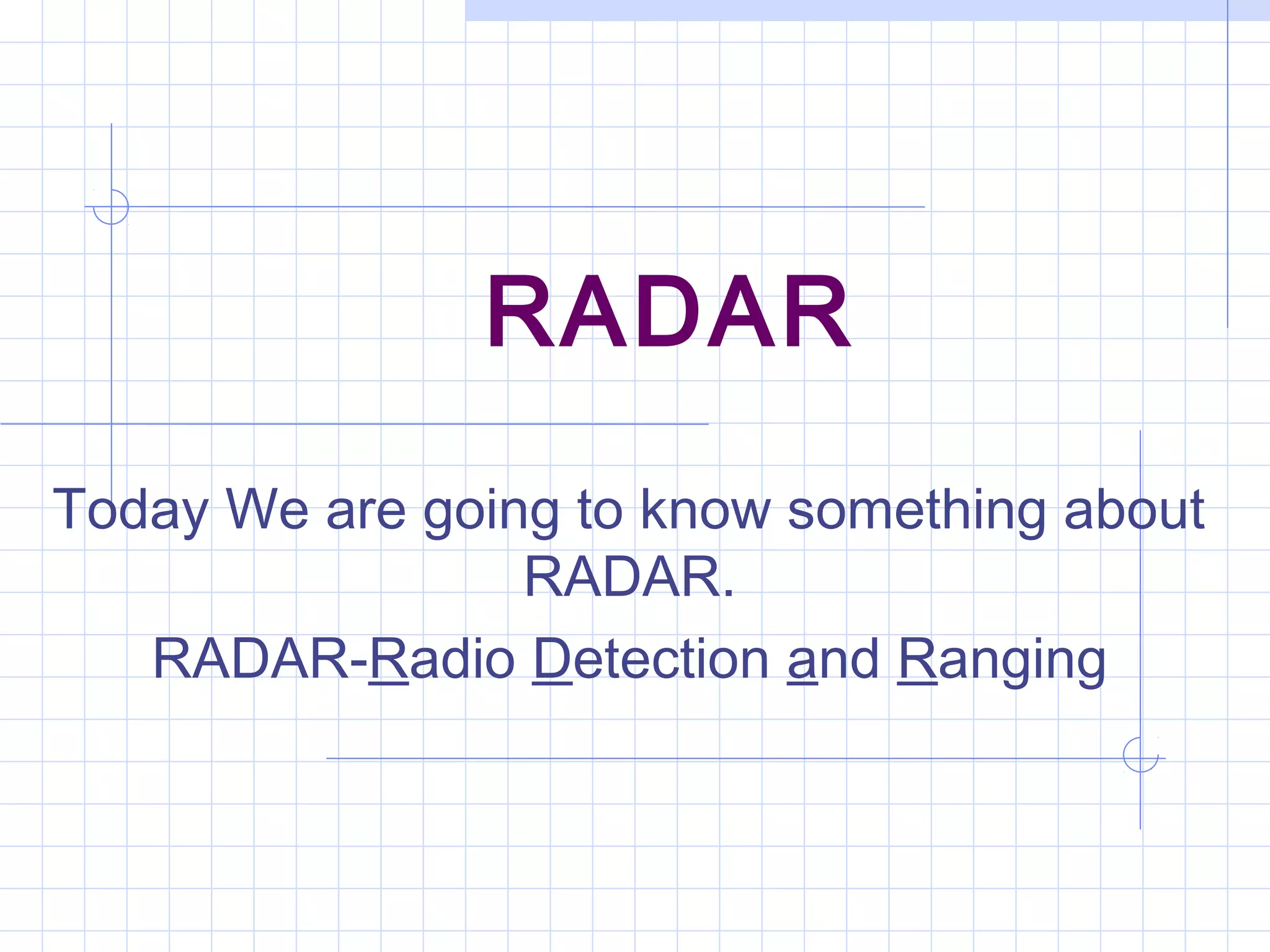 RADAR

Today We are going to know something about RADAR.

RADAR-Radio Detection and Ranging